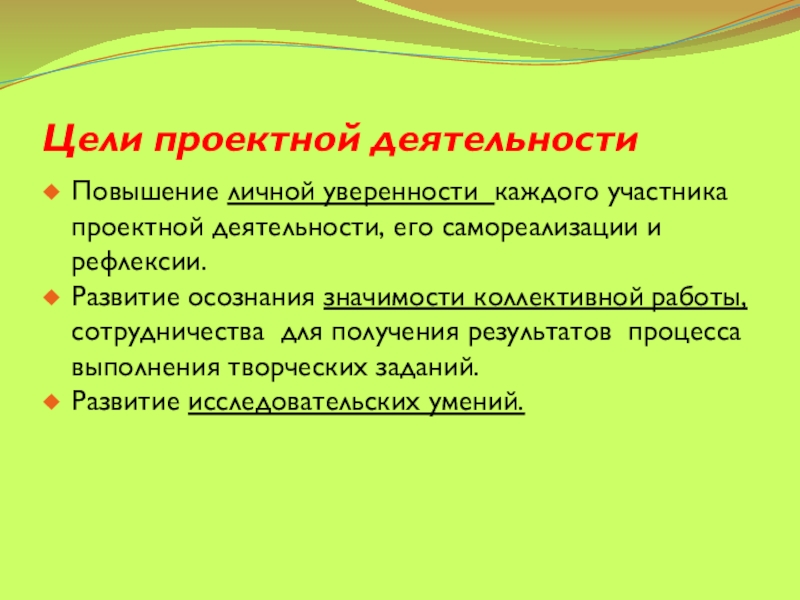 Цели проектной деятельности

Повышение личной уверенности каждого участника проектной деятельности, его самореализации и рефлексии.

Развитие осознания значимости коллективной работы, сотрудничества для получения результатов процесса выполнения творческих заданий.

Развитие исследовательских умений.